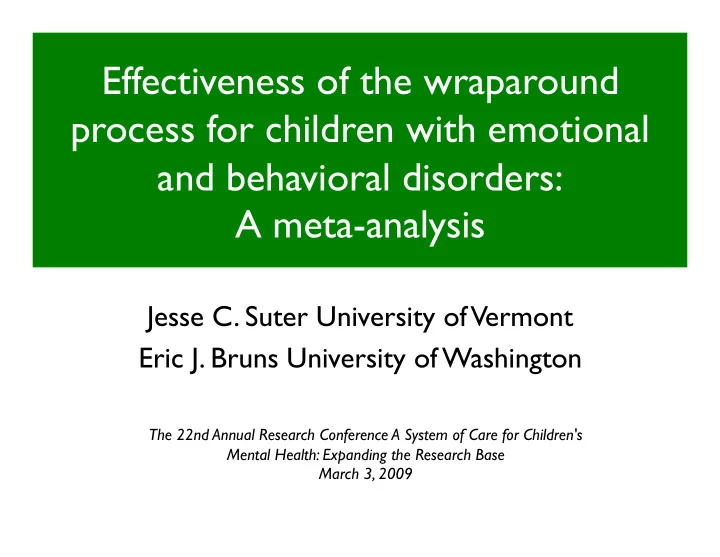 Effectiveness of the wraparound process for children with emotional and behavioral disorders:
A meta-analysis

Jesse C. Suter University of Vermont
Eric J. Bruns University of Washington

The 22nd Annual Research Conference A System of Care for Children's Mental Health: Expanding the Research Base
March 3, 2009